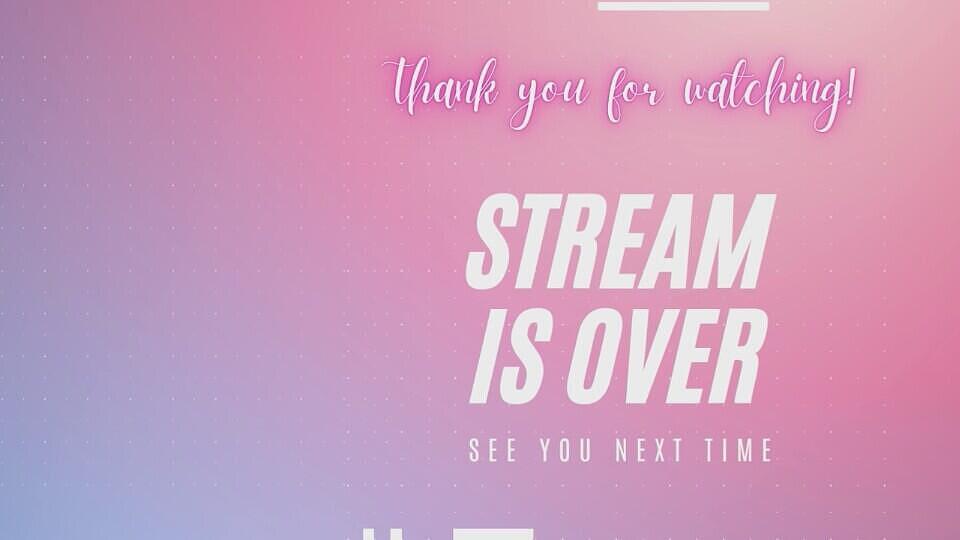 thank you for watching!

STREAM IS OVER

SEE YOU NEXT TIME